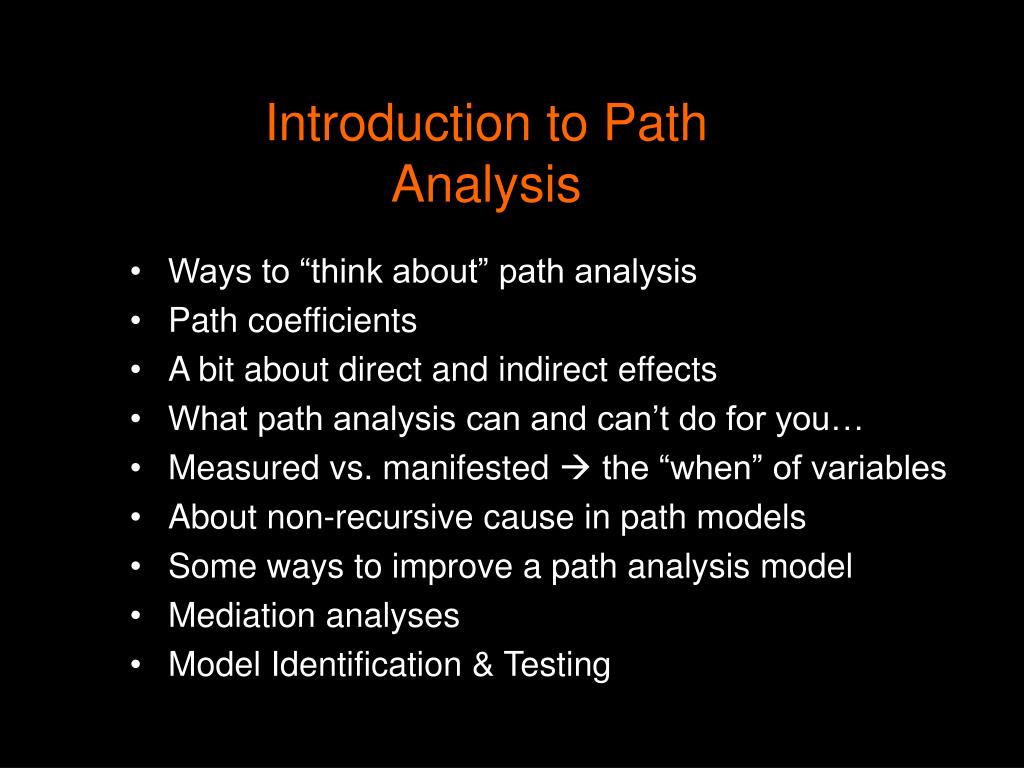 Introduction to Path Analysis

• Ways to “think about” path analysis
• Path coefficients
• A bit about direct and indirect effects
• What path analysis can and can’t do for you…
• Measured vs. manifested → the “when” of variables
• About non-recursive cause in path models
• Some ways to improve a path analysis model
• Mediation analyses
• Model Identification & Testing